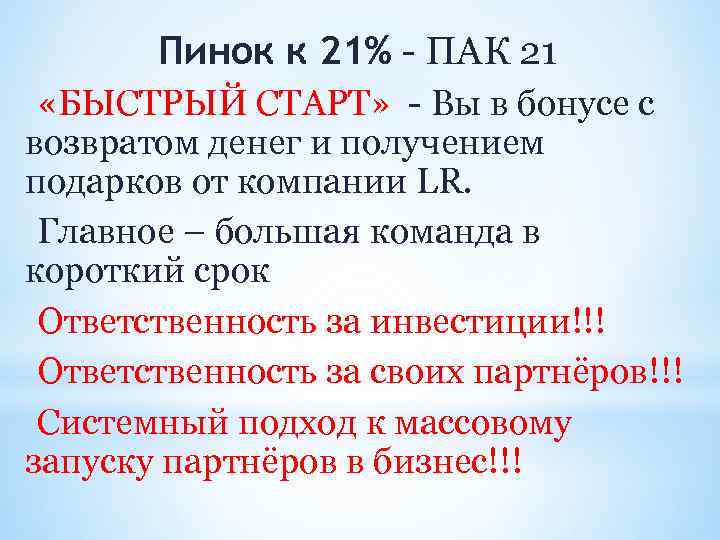 Пинок к 21% - ПАК 21

«БЫСТРЫЙ СТАРТ» - Вы в бонусе с возвратом денег и получением подарков от компании LR.

Главное – большая команда в короткий срок

Ответственность за инвестиции!!!

Ответственность за своих партнёров!!!

Системный подход к массовому запуску партнёров в бизнес!!!